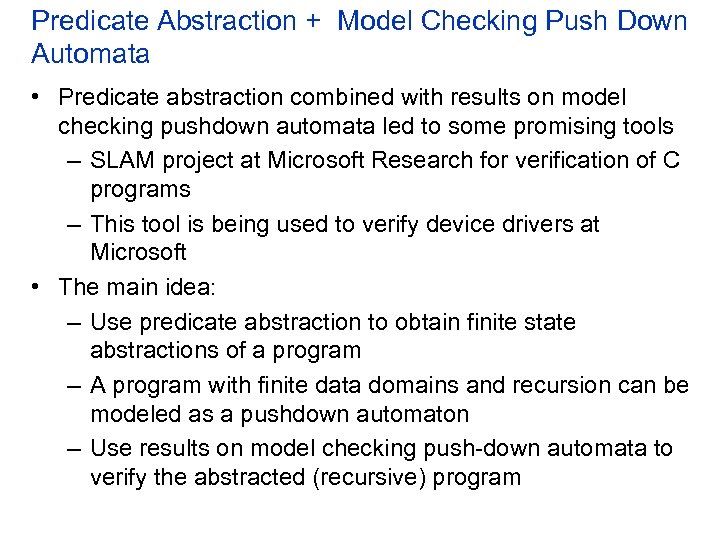 Predicate Abstraction + Model Checking Push Down Automata

• Predicate abstraction combined with results on model checking pushdown automata led to some promising tools
– SLAM project at Microsoft Research for verification of C programs
– This tool is being used to verify device drivers at Microsoft
• The main idea:
– Use predicate abstraction to obtain finite state abstractions of a program
– A program with finite data domains and recursion can be modeled as a pushdown automaton
– Use results on model checking push-down automata to verify the abstracted (recursive) program